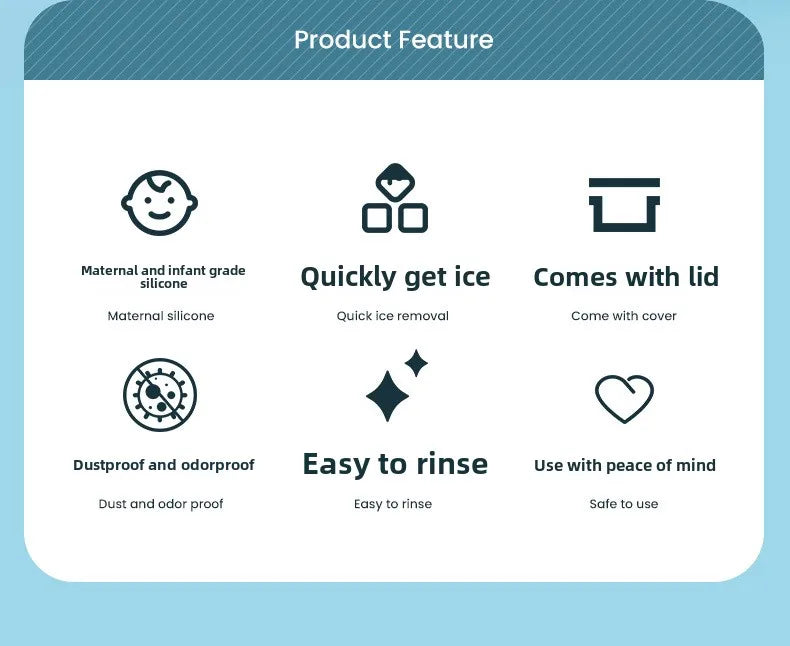 Product Feature

Maternal and infant grade silicone

Maternal silicone

Quickly get ice

Quick ice removal

Comes with lid

Come with cover

Dustproof and odorproof

Dust and odor proof

Easy to rinse

Easy to rinse

Use with peace of mind

Safe to use